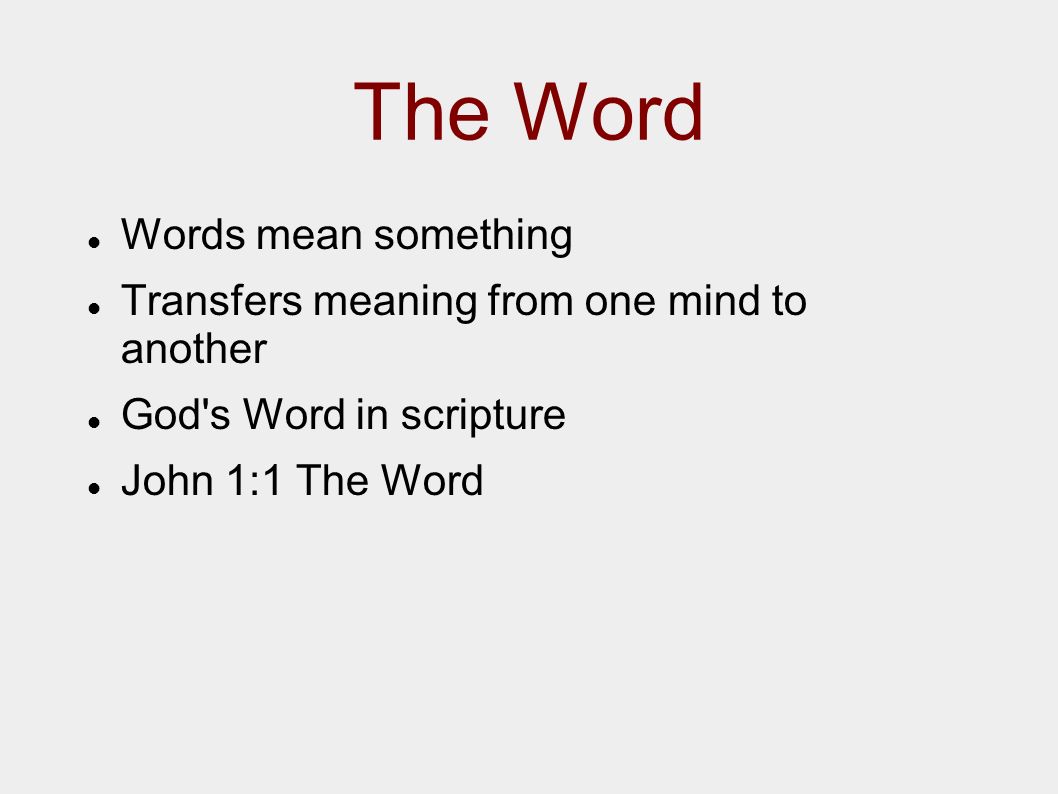 The Word

- Words mean something
- Transfers meaning from one mind to another
- God's Word in scripture
- John 1:1 The Word